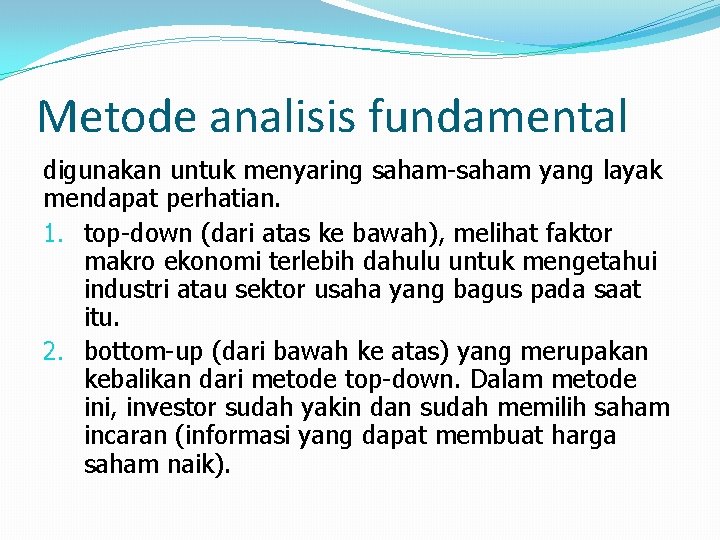 Metode analisis fundamental

digunakan untuk menyaring saham-saham yang layak mendapat perhatian.

1. top-down (dari atas ke bawah), melihat faktor makro ekonomi terlebih dahulu untuk mengetahui industri atau sektor usaha yang bagus pada saat itu.
2. bottom-up (dari bawah ke atas) yang merupakan kebalikan dari metode top-down. Dalam metode ini, investor sudah yakin dan sudah memilih saham incaran (informasi yang dapat membuat harga saham naik).